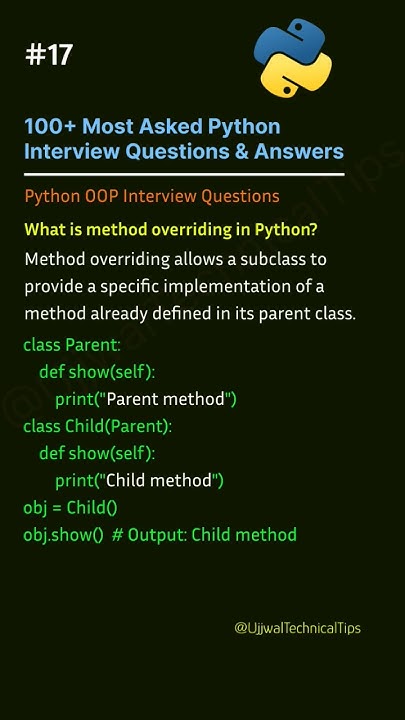 #17

100+ Most Asked Python Interview Questions & Answers

Python OOP Interview Questions

What is method overriding in Python?

Method overriding allows a subclass to provide a specific implementation of a method already defined in its parent class.

class Parent:
    def show(self):
        print("Parent method")
class Child(Parent):
    def show(self):
        print("Child method")
obj = Child()
obj.show()  # Output: Child method

@UjjwalTechnicalTips

@UjjwalTechnicalTips